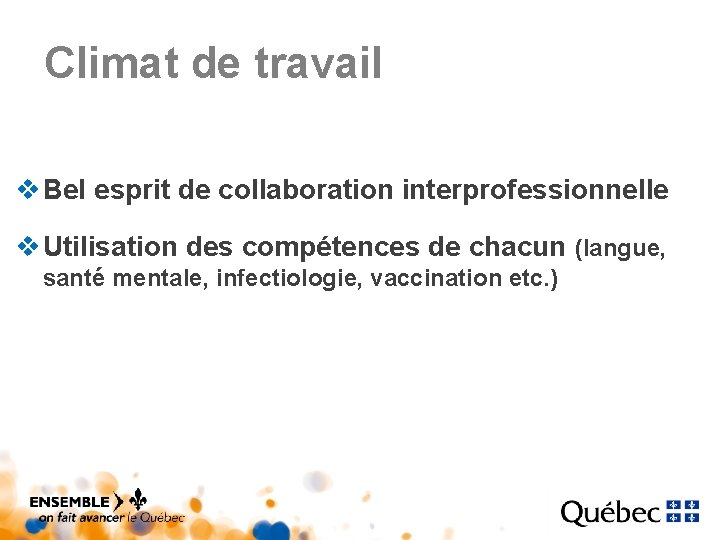 Climat de travail

❖ Bel esprit de collaboration interprofessionnelle

❖ Utilisation des compétences de chacun (langue, santé mentale, infectiologie, vaccination etc.)

ENSEMBLE
on fait avancer le Québec

Québec